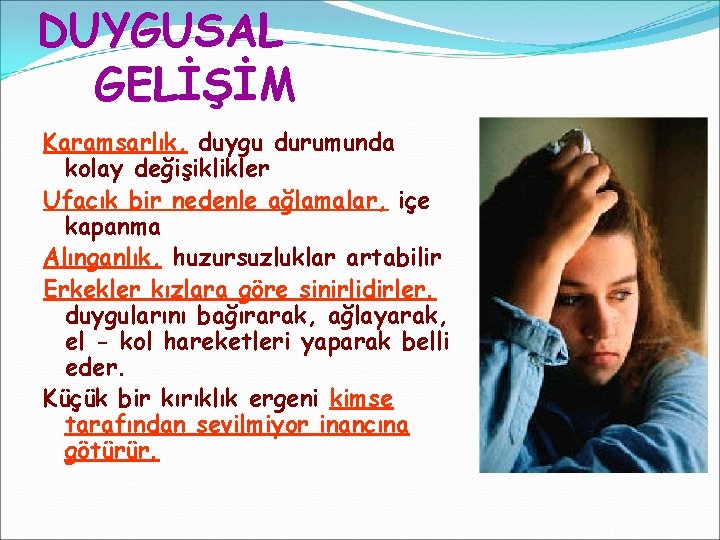 DUYGUSAL GELİŞİM

Karamsarlık, duygu durumunda kolay değişiklikler

Ufacık bir nedenle ağlamalar, içe kapanma

Alınganlık, huzursuzluklar artabilir

Erkekler kızlara göre sinirlidirler, duygularını bağırarak, ağlayarak, el - kol hareketleri yaparak belli eder.

Küçük bir kırıklık ergeni kimse tarafından sevilmiyor inancına götürür.